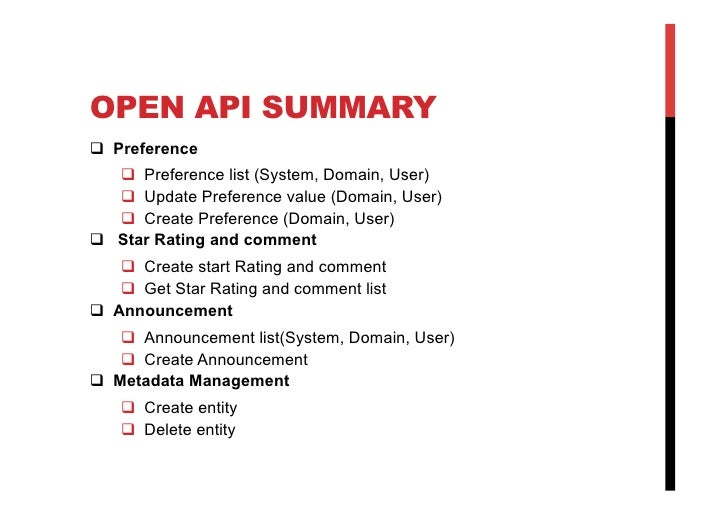 OPEN API SUMMARY

❑ Preference
  ❑ Preference list (System, Domain, User)
  ❑ Update Preference value (Domain, User)
  ❑ Create Preference (Domain, User)
❑ Star Rating and comment
  ❑ Create start Rating and comment
  ❑ Get Star Rating and comment list
❑ Announcement
  ❑ Announcement list(System, Domain, User)
  ❑ Create Announcement
❑ Metadata Management
  ❑ Create entity
  ❑ Delete entity